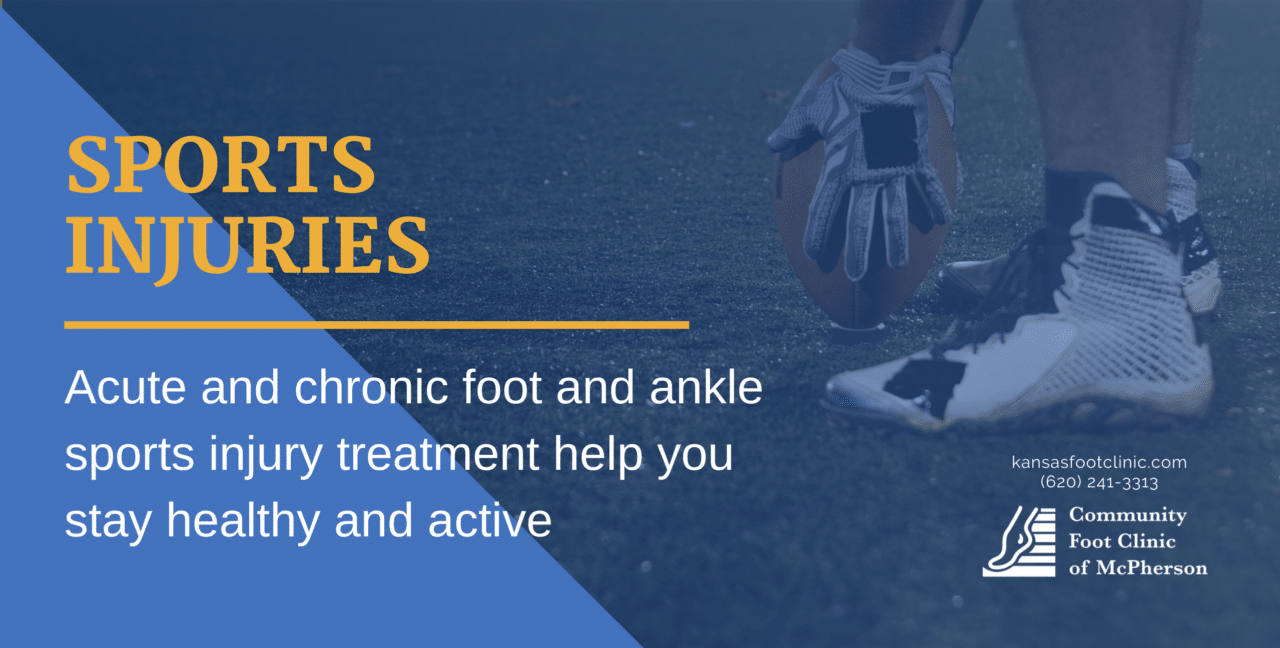 SPORTS INJURIES

Acute and chronic foot and ankle sports injury treatment help you stay healthy and active

kansasfootclinic.com
(620) 241-3313

Community Foot Clinic of McPherson